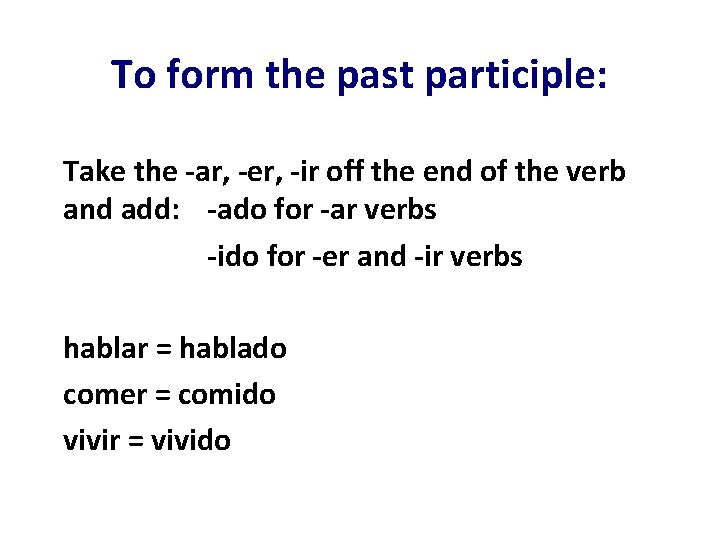 To form the past participle:

Take the -ar, -er, -ir off the end of the verb and add: -ado for -ar verbs

-ido for -er and -ir verbs

hablar = hablado

comer = comido

vivir = vivido